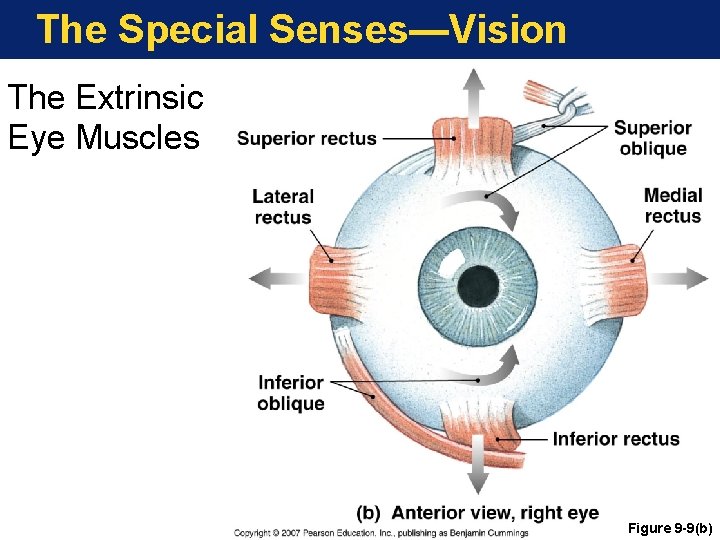 The Special Senses—Vision

The Extrinsic Eye Muscles

Superior rectus

Superior oblique

Lateral rectus

Medial rectus

Inferior oblique

Inferior rectus

(b) Anterior view, right eye

Copyright © 2007 Pearson Education, Inc., publishing as Benjamin Cummings

Figure 9-9(b)